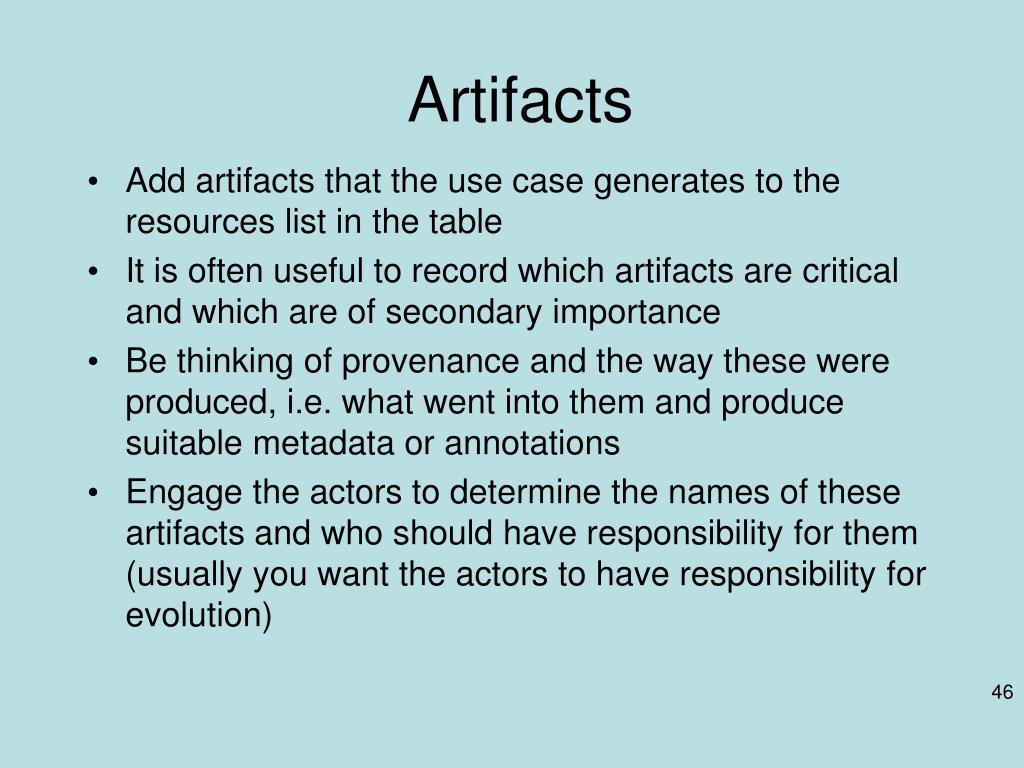 Artifacts

• Add artifacts that the use case generates to the resources list in the table
• It is often useful to record which artifacts are critical and which are of secondary importance
• Be thinking of provenance and the way these were produced, i.e. what went into them and produce suitable metadata or annotations
• Engage the actors to determine the names of these artifacts and who should have responsibility for them (usually you want the actors to have responsibility for evolution)

46